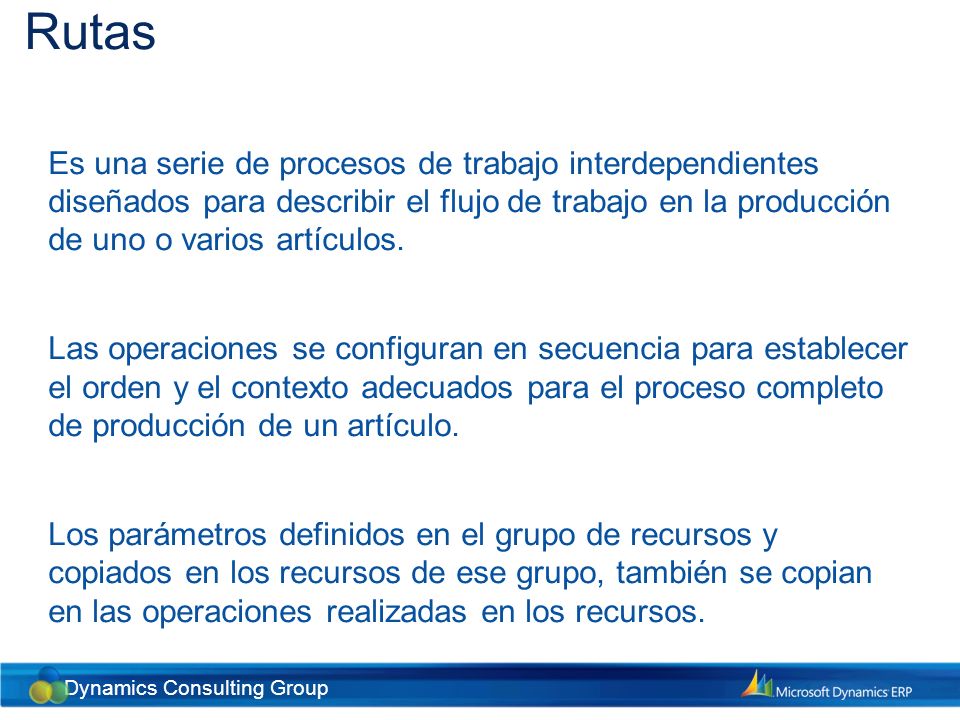 Rutas

Es una serie de procesos de trabajo interdependientes diseñados para describir el flujo de trabajo en la producción de uno o varios artículos.

Las operaciones se configuran en secuencia para establecer el orden y el contexto adecuados para el proceso completo de producción de un artículo.

Los parámetros definidos en el grupo de recursos y copiados en los recursos de ese grupo, también se copian en las operaciones realizadas en los recursos.

Dynamics Consulting Group

Microsoft Dynamics ERP